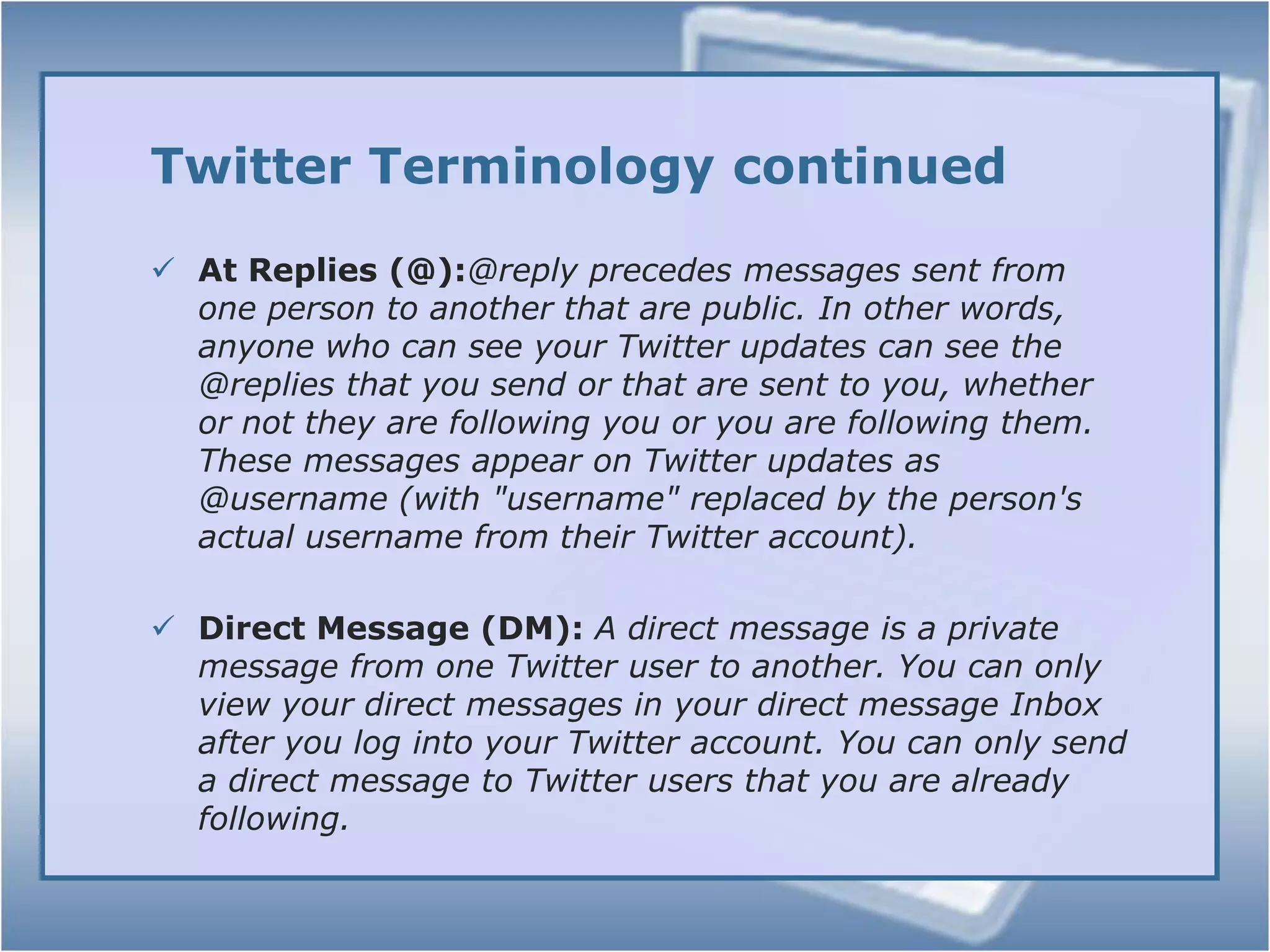 Twitter Terminology continued

✓ At Replies (@):@reply precedes messages sent from one person to another that are public. In other words, anyone who can see your Twitter updates can see the @replies that you send or that are sent to you, whether or not they are following you or you are following them. These messages appear on Twitter updates as @username (with "username" replaced by the person's actual username from their Twitter account).

✓ Direct Message (DM): A direct message is a private message from one Twitter user to another. You can only view your direct messages in your direct message Inbox after you log into your Twitter account. You can only send a direct message to Twitter users that you are already following.